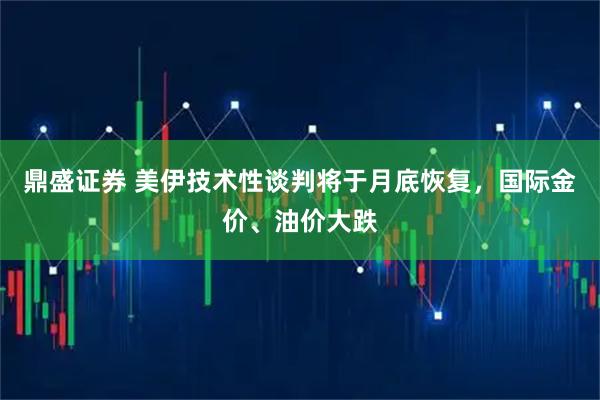 鼎盛证券 美伊技术性谈判将于月底恢复，国际金价、油价大跌